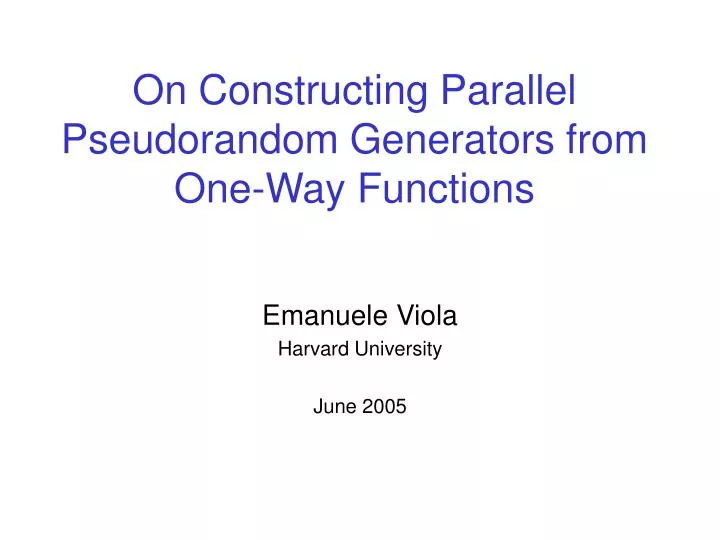 On Constructing Parallel Pseudorandom Generators from One-Way Functions

Emanuele Viola
Harvard University

June 2005